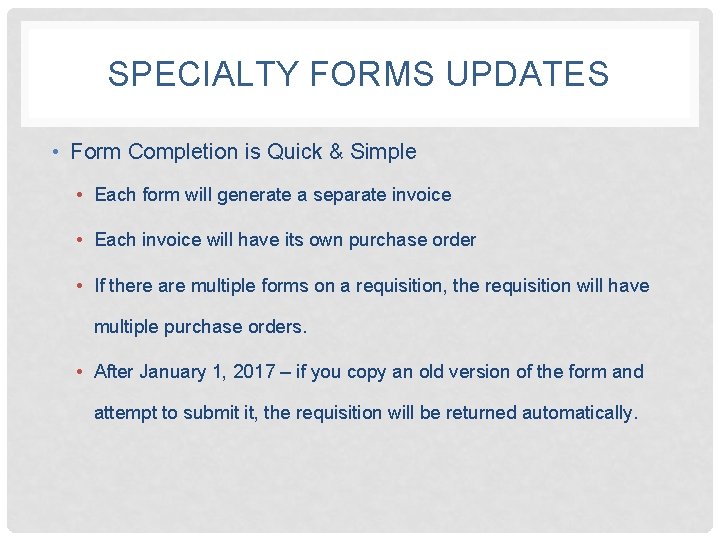 SPECIALTY FORMS UPDATES

• Form Completion is Quick & Simple

• Each form will generate a separate invoice

• Each invoice will have its own purchase order

• If there are multiple forms on a requisition, the requisition will have multiple purchase orders.

• After January 1, 2017 – if you copy an old version of the form and attempt to submit it, the requisition will be returned automatically.